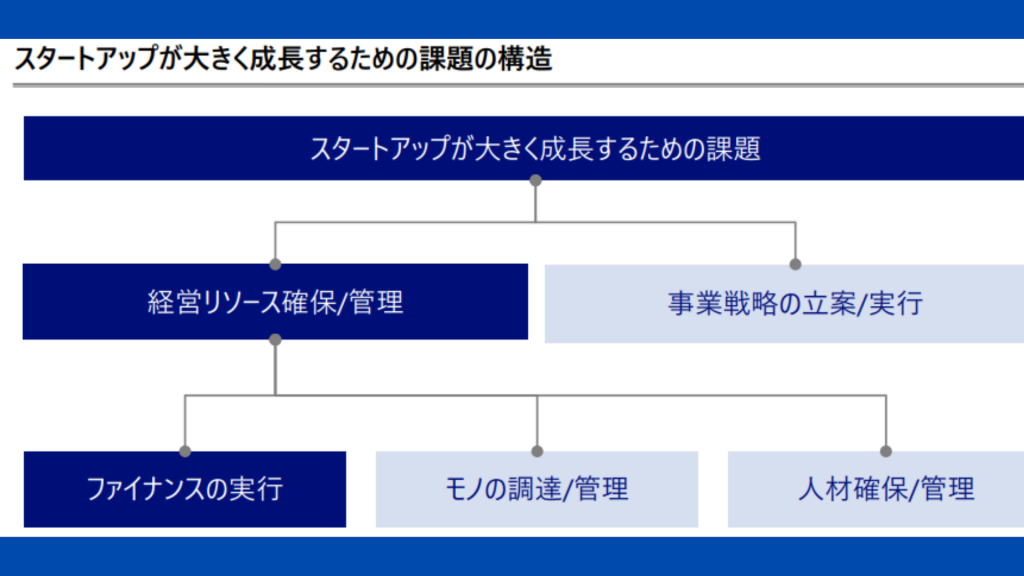 スタートアップが大きく成長するための課題の構造

スタートアップが大きく成長するための課題

経営リソース確保/管理

事業戦略の立案/実行

ファイナンスの実行

モノの調達/管理

人材確保/管理